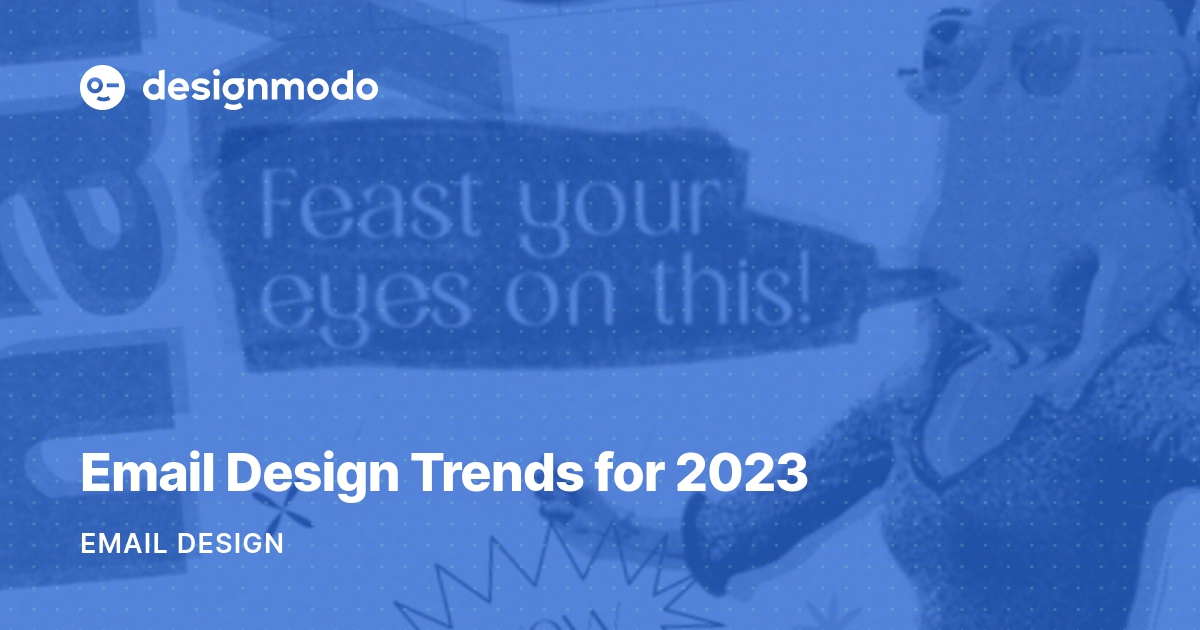 designmodo

Feast your eyes on this!

Email Design Trends for 2023

EMAIL DESIGN